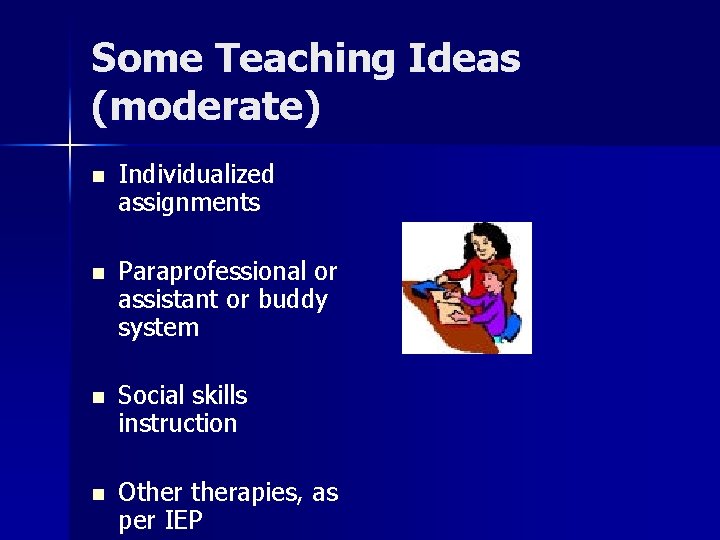 Some Teaching Ideas (moderate)

• Individualized assignments

• Paraprofessional or assistant or buddy system

• Social skills instruction

• Other therapies, as per IEP